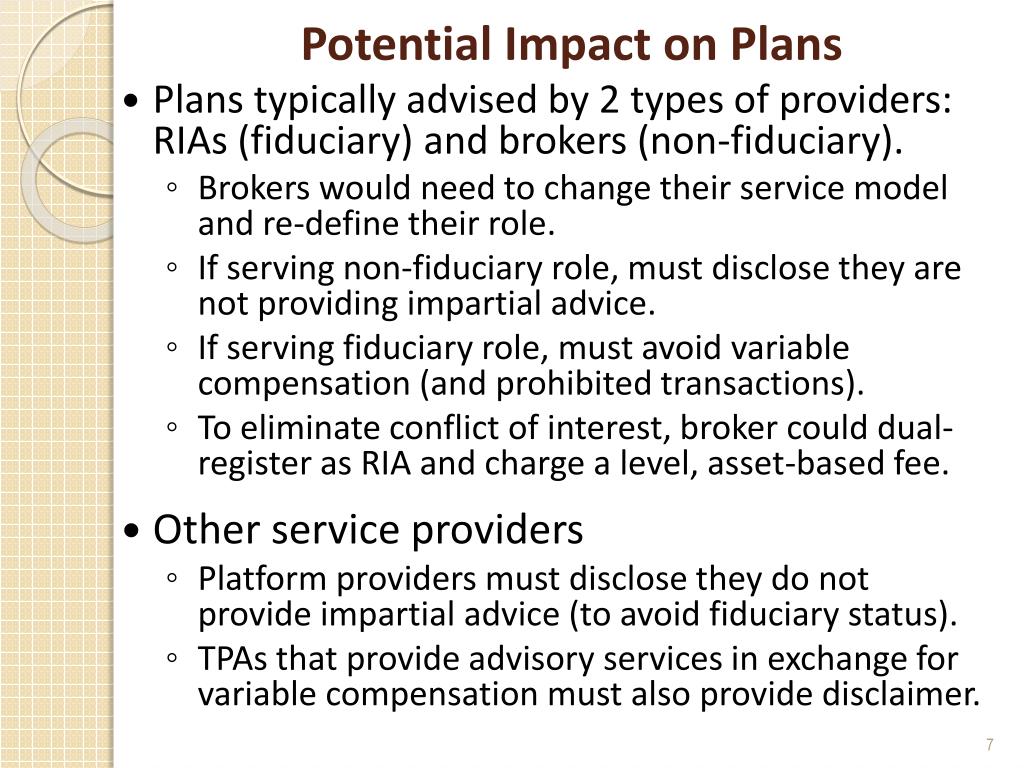 Potential Impact on Plans

• Plans typically advised by 2 types of providers: RIAs (fiduciary) and brokers (non-fiduciary).
◦ Brokers would need to change their service model and re-define their role.
◦ If serving non-fiduciary role, must disclose they are not providing impartial advice.
◦ If serving fiduciary role, must avoid variable compensation (and prohibited transactions).
◦ To eliminate conflict of interest, broker could dual-register as RIA and charge a level, asset-based fee.

• Other service providers
◦ Platform providers must disclose they do not provide impartial advice (to avoid fiduciary status).
◦ TPAs that provide advisory services in exchange for variable compensation must also provide disclaimer.

7